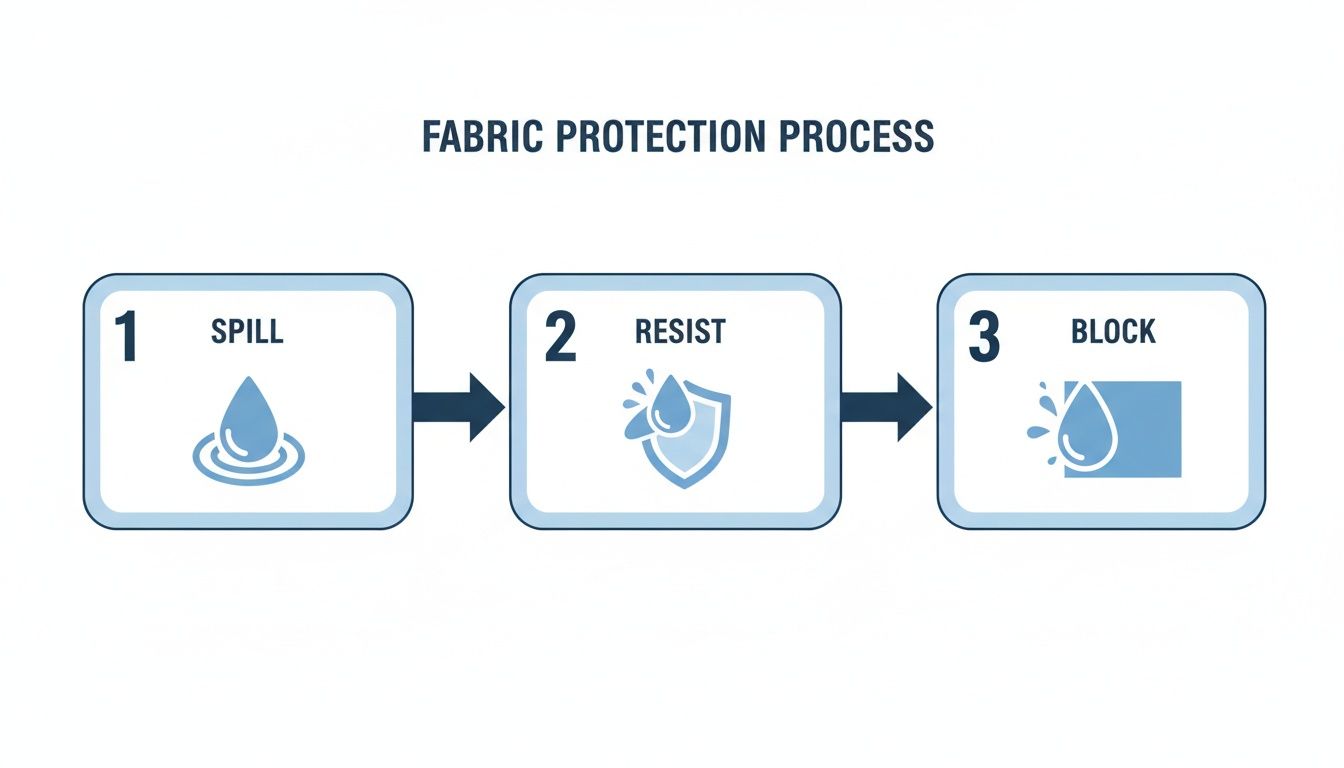 FABRIC PROTECTION PROCESS

1 SPILL

2 RESIST

3 BLOCK